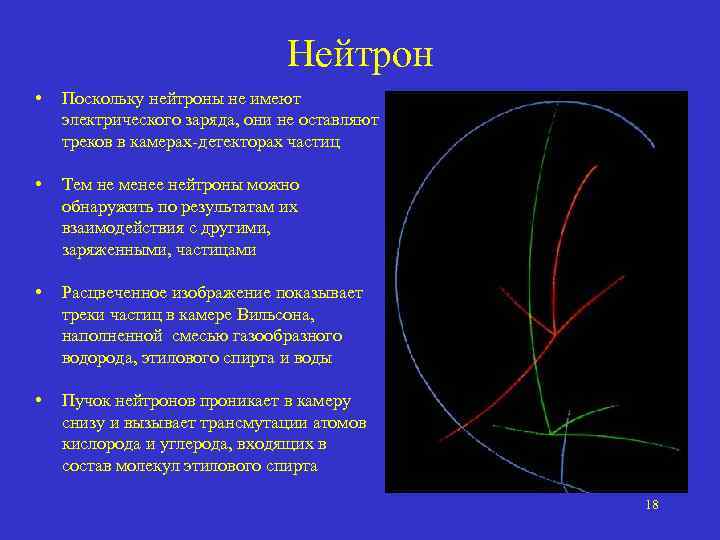 Нейтрон

• Поскольку нейтроны не имеют электрического заряда, они не оставляют треков в камерах-детекторах частиц

• Тем не менее нейтроны можно обнаружить по результатам их взаимодействия с другими, заряженными, частицами

• Расцвеченное изображение показывает треки частиц в камере Вильсона, наполненной смесью газообразного водорода, этилового спирта и воды

• Пучок нейтронов проникает в камеру снизу и вызывает трансмутации атомов кислорода и углерода, входящих в состав молекул этилового спирта

18